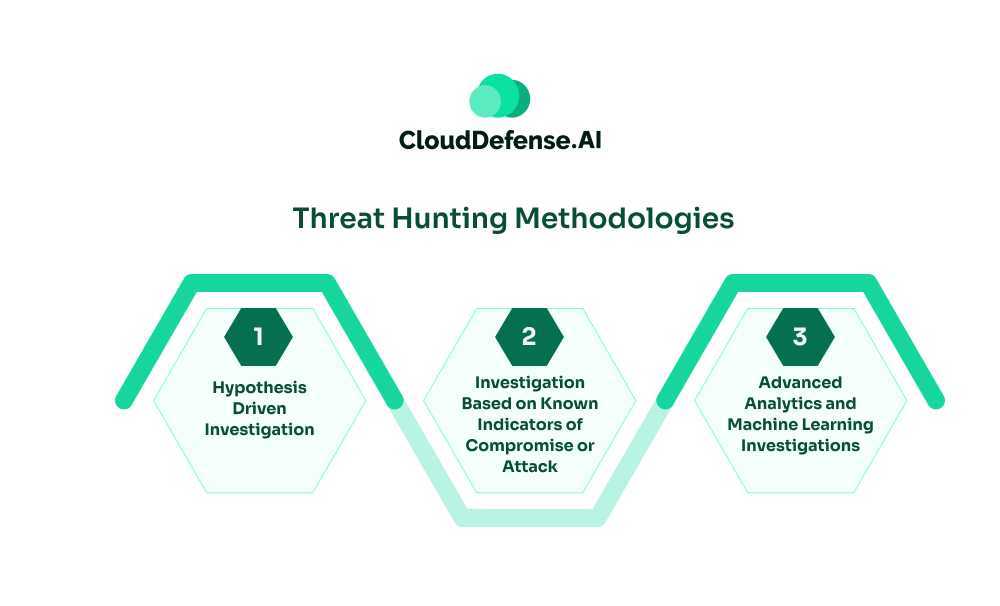 CloudDefense.AI

Threat Hunting Methodologies

1
Hypothesis Driven Investigation

2
Investigation Based on Known Indicators of Compromise or Attack

3
Advanced Analytics and Machine Learning Investigations